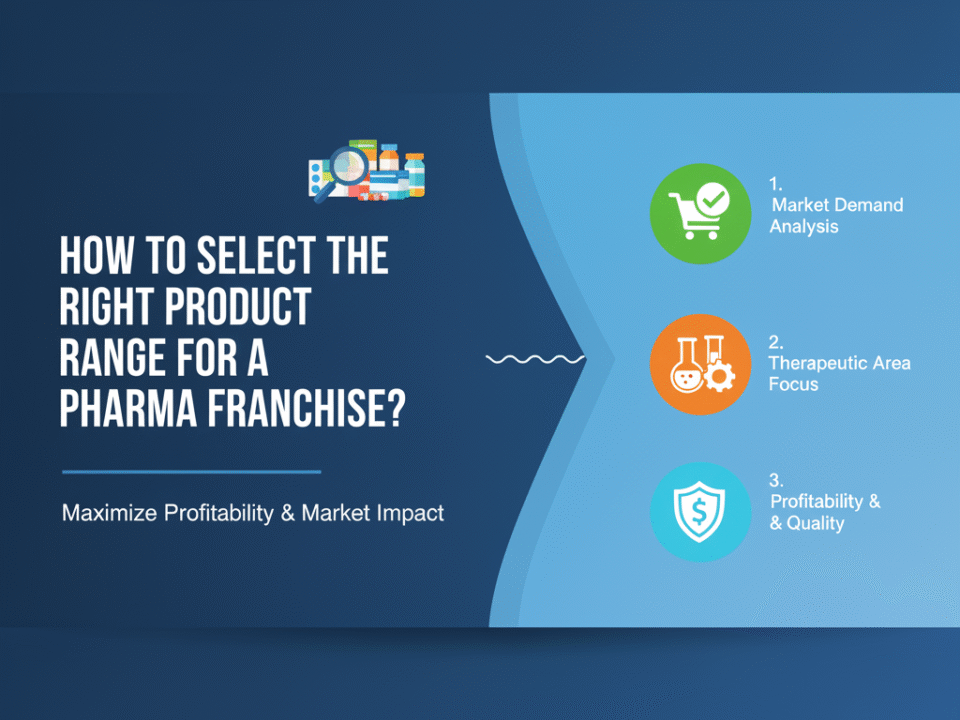 HOW TO SELECT THE RIGHT PRODUCT RANGE FOR A PHARMA FRANCHISE?

Maximize Profitability & Market Impact

1.
Market Demand Analysis

2.
Therapeutic Area Focus

3.
Profitability &
& Quality